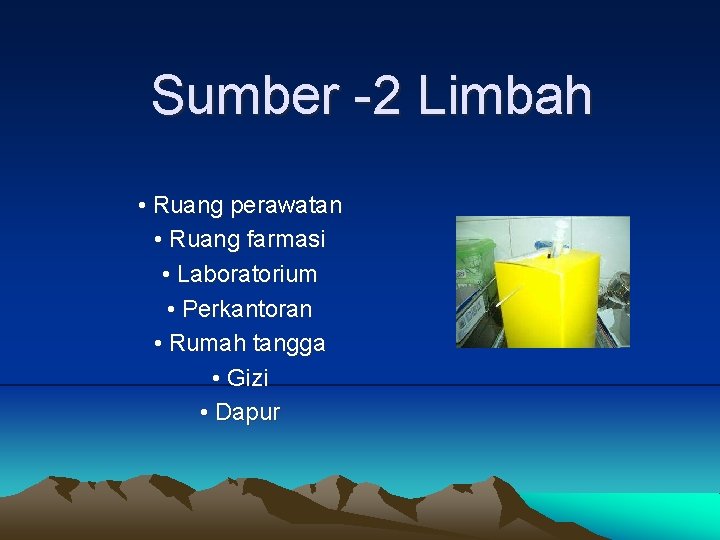 Sumber -2 Limbah

• Ruang perawatan
• Ruang farmasi
• Laboratorium
• Perkantoran
• Rumah tangga
• Gizi
• Dapur